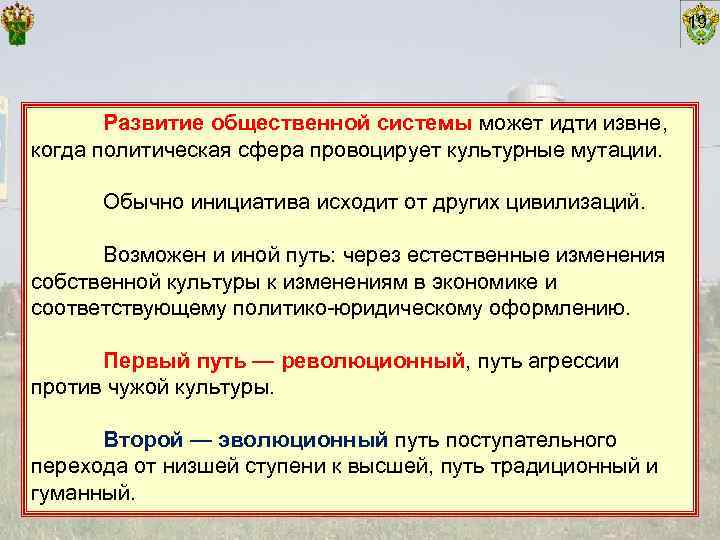 19

Развитие общественной системы может идти извне, когда политическая сфера провоцирует культурные мутации.

Обычно инициатива исходит от других цивилизаций.

Возможен и иной путь: через естественные изменения собственной культуры к изменениям в экономике и соответствующему политико-юридическому оформлению.

Первый путь — революционный, путь агрессии против чужой культуры.

Второй — эволюционный путь поступательного перехода от низшей ступени к высшей, путь традиционный и гуманный.